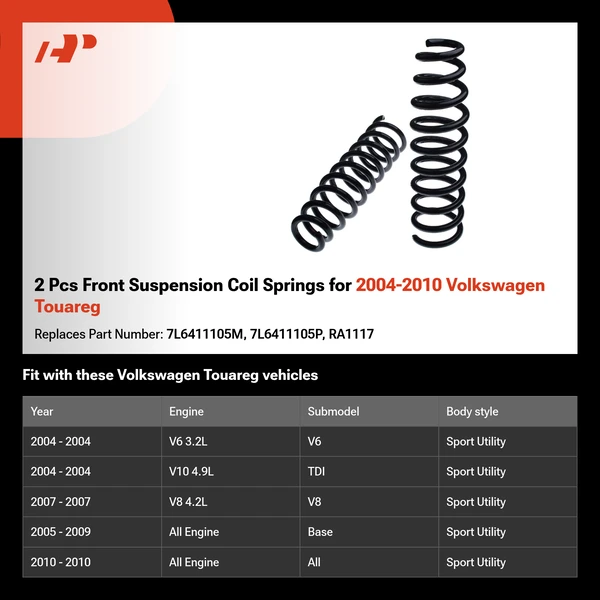 2 Pcs Front Suspension Coil Springs for 2004-2010 Volkswagen Touareg

Replaces Part Number: 7L6411105M, 7L6411105P, RA1117

Fit with these Volkswagen Touareg vehicles

| Year | Engine | Submodel | Body style |
|---|---|---|---|
| 2004 - 2004 | V6 3.2L | V6 | Sport Utility |
| 2004 - 2004 | V10 4.9L | TDI | Sport Utility |
| 2007 - 2007 | V8 4.2L | V8 | Sport Utility |
| 2005 - 2009 | All Engine | Base | Sport Utility |
| 2010 - 2010 | All Engine | All | Sport Utility |